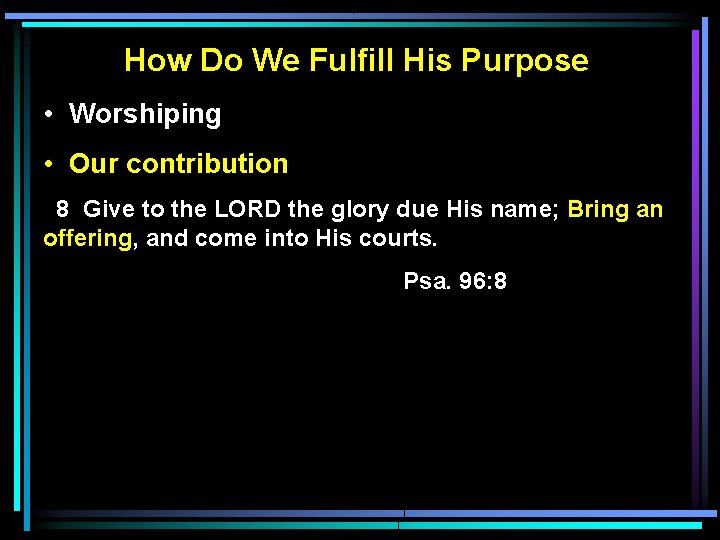 How Do We Fulfill His Purpose

• Worshiping

• Our contribution

8 Give to the LORD the glory due His name; Bring an offering, and come into His courts.

Psa. 96:8